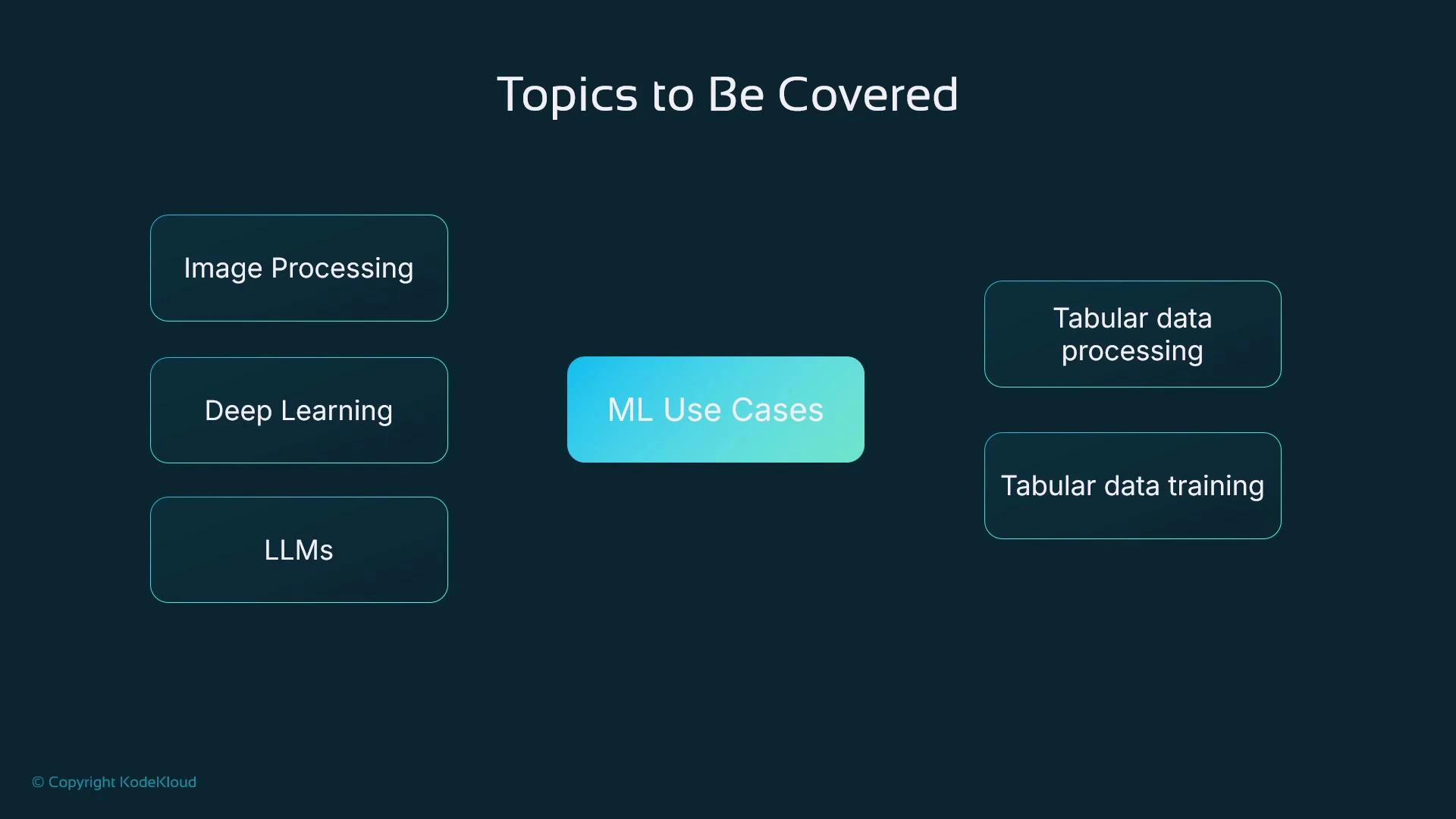 Topics to Be Covered

Image Processing

Deep Learning

LLMs

ML Use Cases

Tabular data processing

Tabular data training

© Copyright KodeKloud